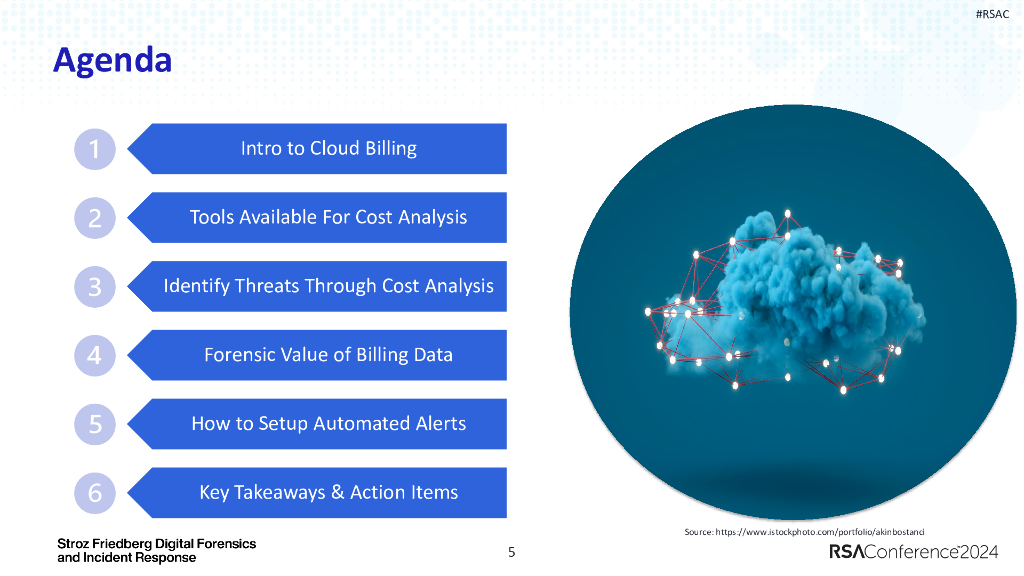 #RSAC

Agenda

1 Intro to Cloud Billing

2 Tools Available For Cost Analysis

3 Identify Threats Through Cost Analysis

4 Forensic Value of Billing Data

5 How to Setup Automated Alerts

6 Key Takeaways & Action Items

Source: https://www.istockphoto.com/portfolio/akinbostanci

Stroz Friedberg Digital Forensics and Incident Response

5

RSAConference2024